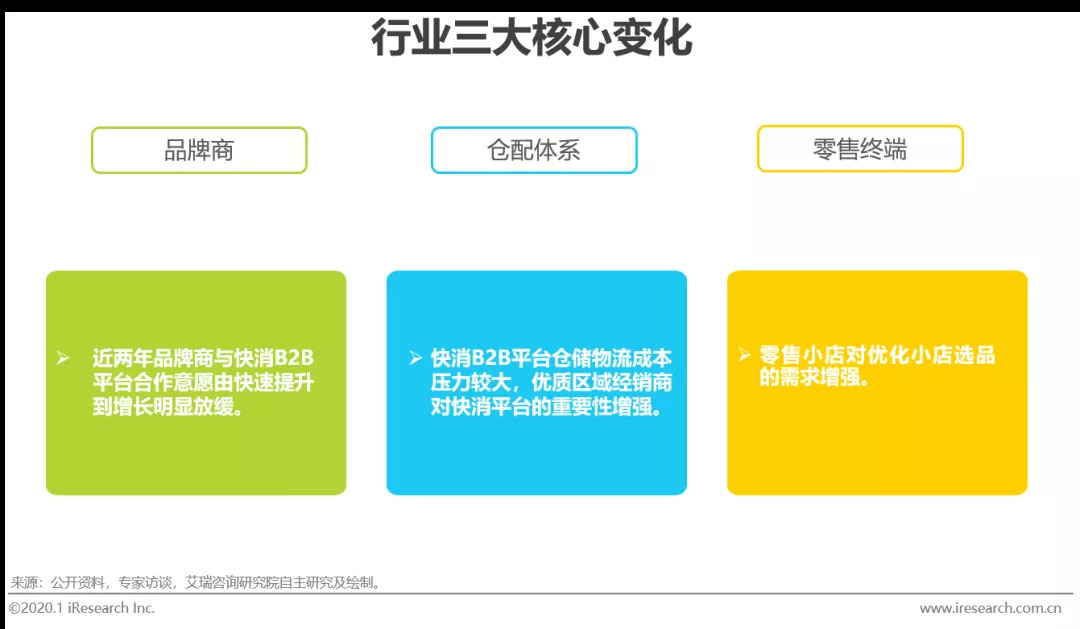 行业三大核心变化

品牌商

仓配体系

零售终端

➢ 近两年品牌商与快消B2B平台合作意愿由快速提升到增长明显放缓。

➢ 快消B2B平台仓储物流成本压力较大，优质区域经销商对快消平台的重要性增强。

➢ 零售小店对优化小店选品的需求增强。

来源：公开资料，专家访谈，艾瑞咨询研究院自主研究及绘制。

©2020.1 iResearch Inc.

www.iresearch.com.cn